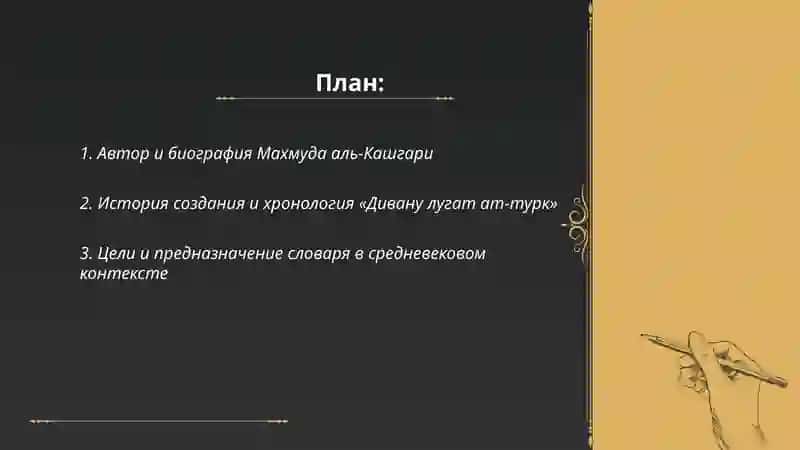 План:

1. Автор и биография Махмуда аль-Кашгари

2. История создания и хронология «Дивану лугат ат-турк»

3. Цели и предназначение словаря в средневековом контексте